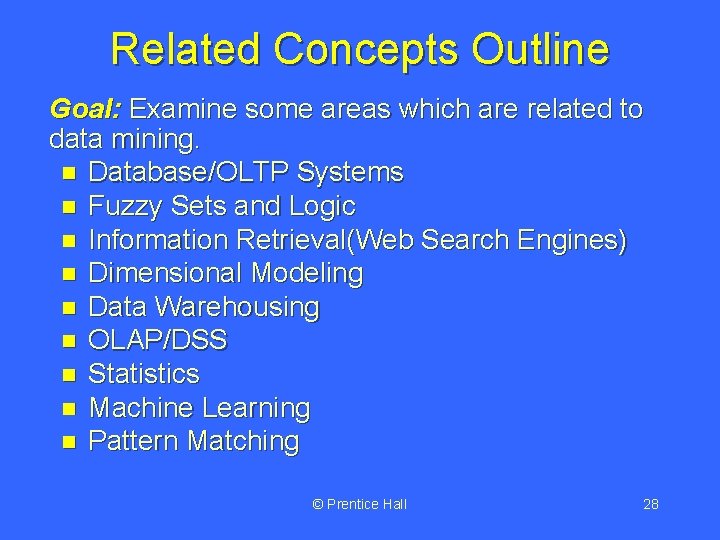 Related Concepts Outline

Goal: Examine some areas which are related to data mining.

- Database/OLTP Systems
- Fuzzy Sets and Logic
- Information Retrieval(Web Search Engines)
- Dimensional Modeling
- Data Warehousing
- OLAP/DSS
- Statistics
- Machine Learning
- Pattern Matching

© Prentice Hall

28